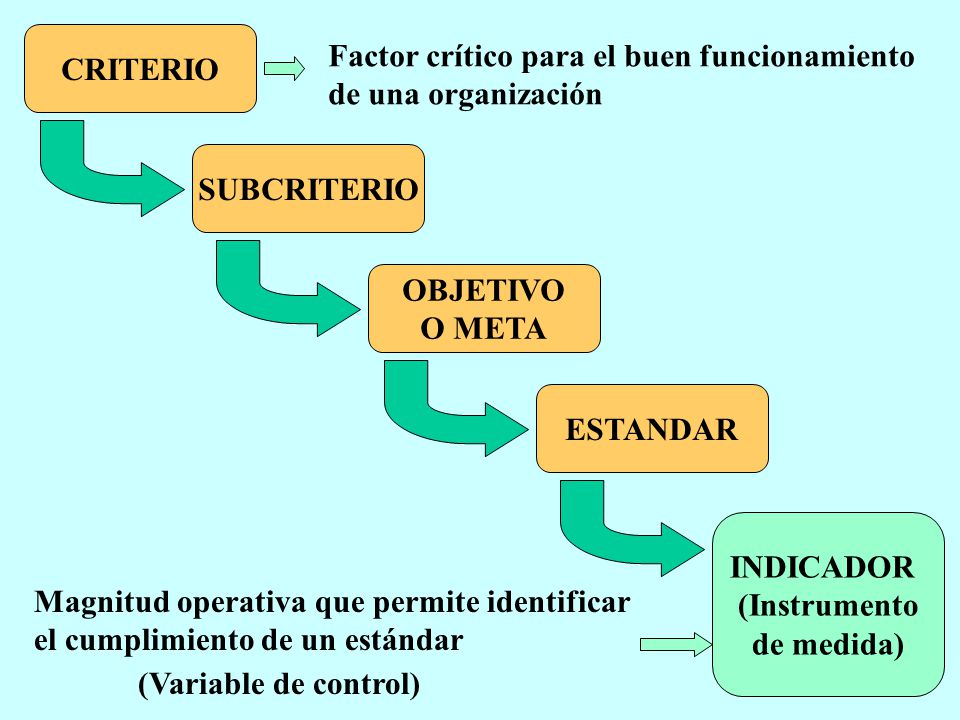 CRITERIO

Factor crítico para el buen funcionamiento de una organización

SUBCRITERIO

OBJETIVO
O META

ESTANDAR

INDICADOR
(Instrumento de medida)

Magnitud operativa que permite identificar el cumplimiento de un estándar

(Variable de control)